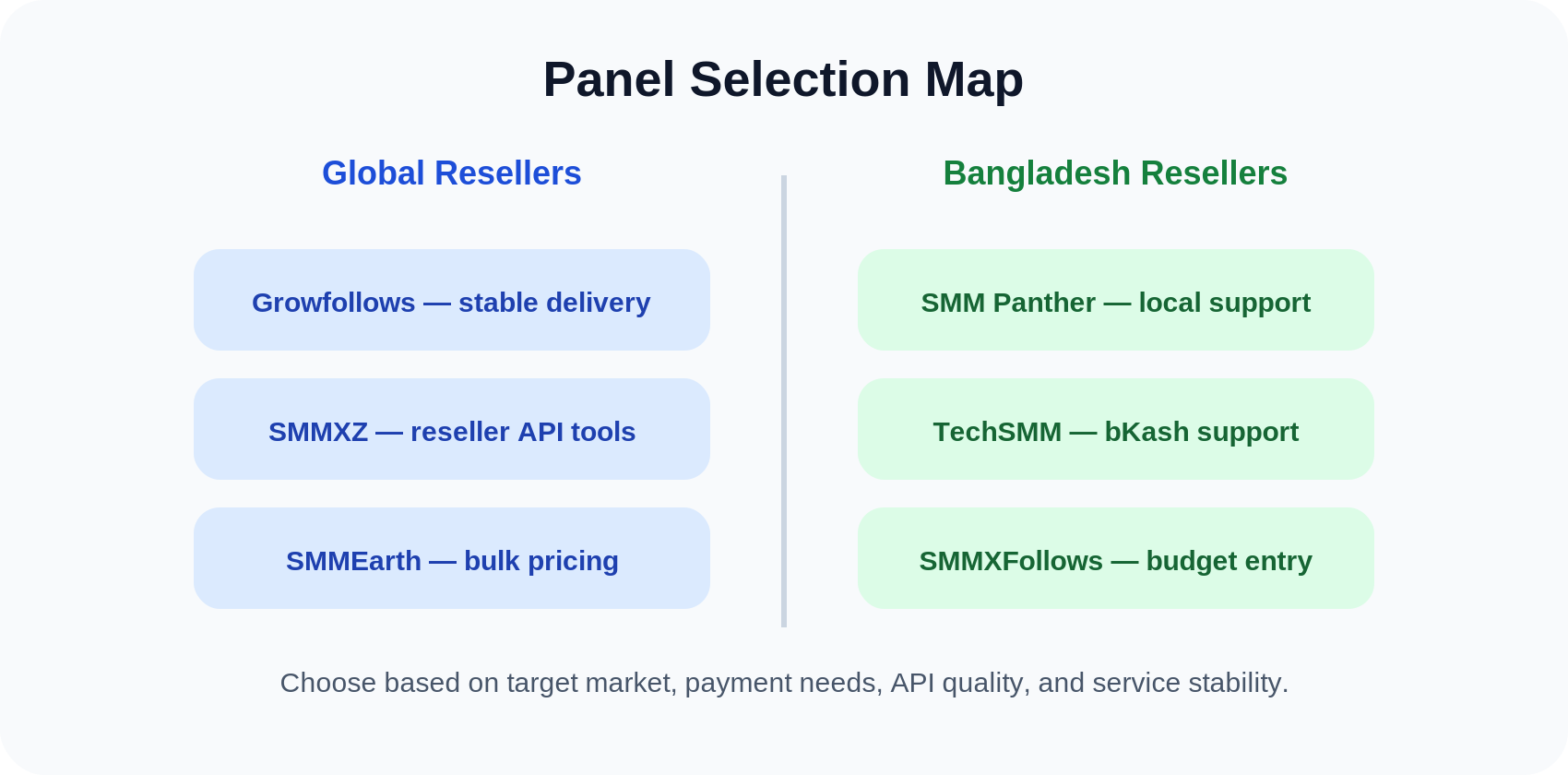 Panel Selection Map

Global Resellers

Growfollows — stable delivery

SMMXZ — reseller API tools

SMMEarth — bulk pricing

Bangladesh Resellers

SMM Panther — local support

TechSMM — bKash support

SMMXFollows — budget entry

Choose based on target market, payment needs, API quality, and service stability.